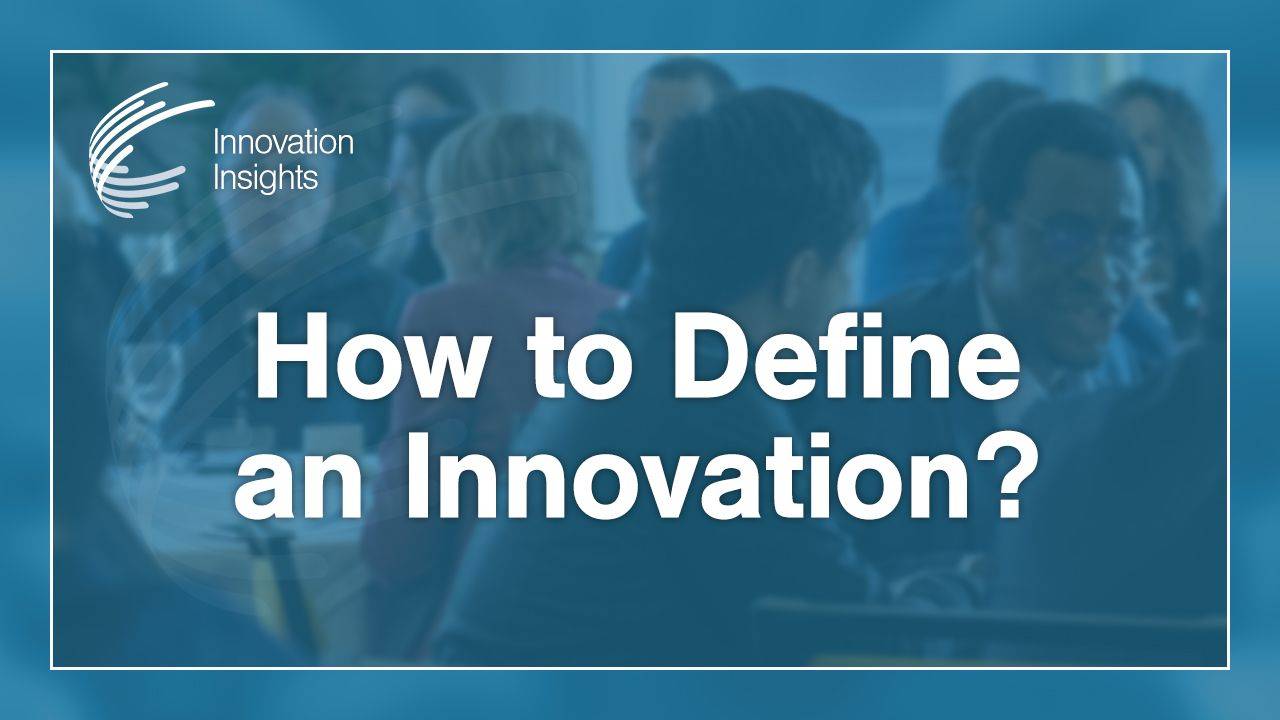 Innovation Insights

How to Define an Innovation?